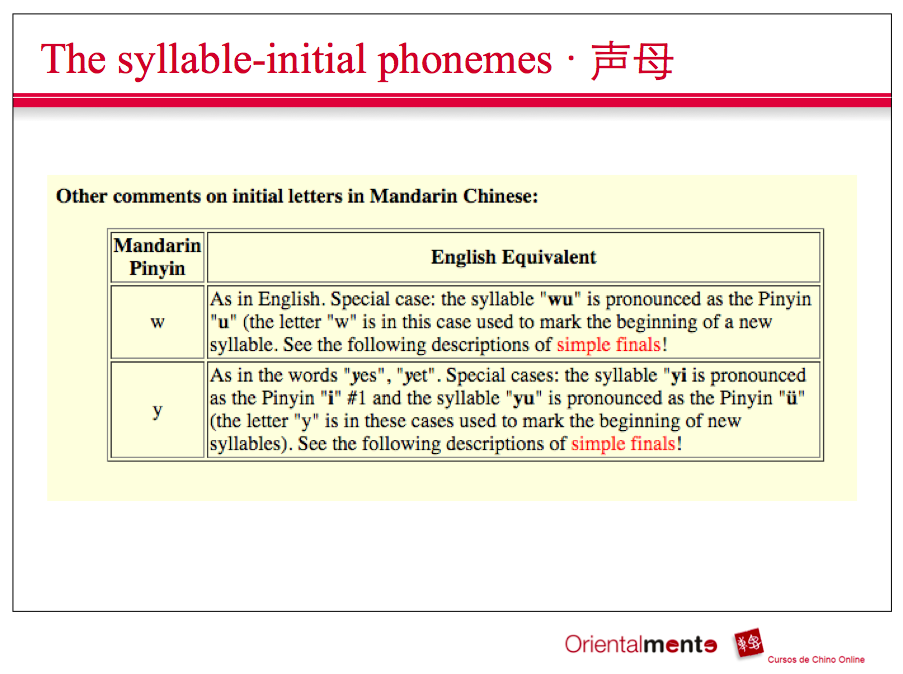 The syllable-initial phonemes · 声母

Other comments on initial letters in Mandarin Chinese:

| Mandarin Pinyin | English Equivalent |
|---|---|
| w | As in English. Special case: the syllable "wu" is pronounced as the Pinyin "u" (the letter "w" is in this case used to mark the beginning of a new syllable. See the following descriptions of simple finals! |
| y | As in the words "yes", "yet". Special cases: the syllable "yi is pronounced as the Pinyin "i" #1 and the syllable "yu" is pronounced as the Pinyin "ü" (the letter "y" is in these cases used to mark the beginning of new syllables). See the following descriptions of simple finals! |

Orientalmente
Cursos de Chino Online